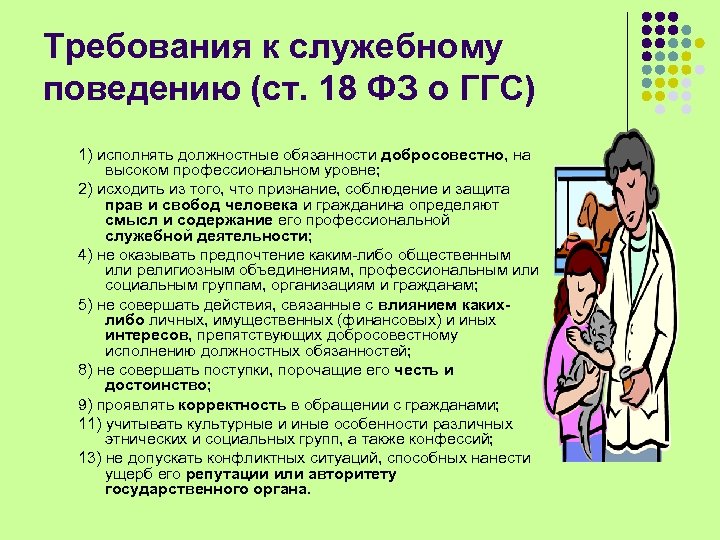 Требования к служебному поведению (ст. 18 ФЗ о ГГС)

1) исполнять должностные обязанности добросовестно, на высоком профессиональном уровне;

2) исходить из того, что признание, соблюдение и защита прав и свобод человека и гражданина определяют смысл и содержание его профессиональной служебной деятельности;

4) не оказывать предпочтение каким-либо общественным или религиозным объединениям, профессиональным или социальным группам, организациям и гражданам;

5) не совершать действия, связанные с влиянием каких-либо личных, имущественных (финансовых) и иных интересов, препятствующих добросовестному исполнению должностных обязанностей;

8) не совершать поступки, порочащие его честь и достоинство;

9) проявлять корректность в обращении с гражданами;

11) учитывать культурные и иные особенности различных этнических и социальных групп, а также конфессий;

13) не допускать конфликтных ситуаций, способных нанести ущерб его репутации или авторитету государственного органа.